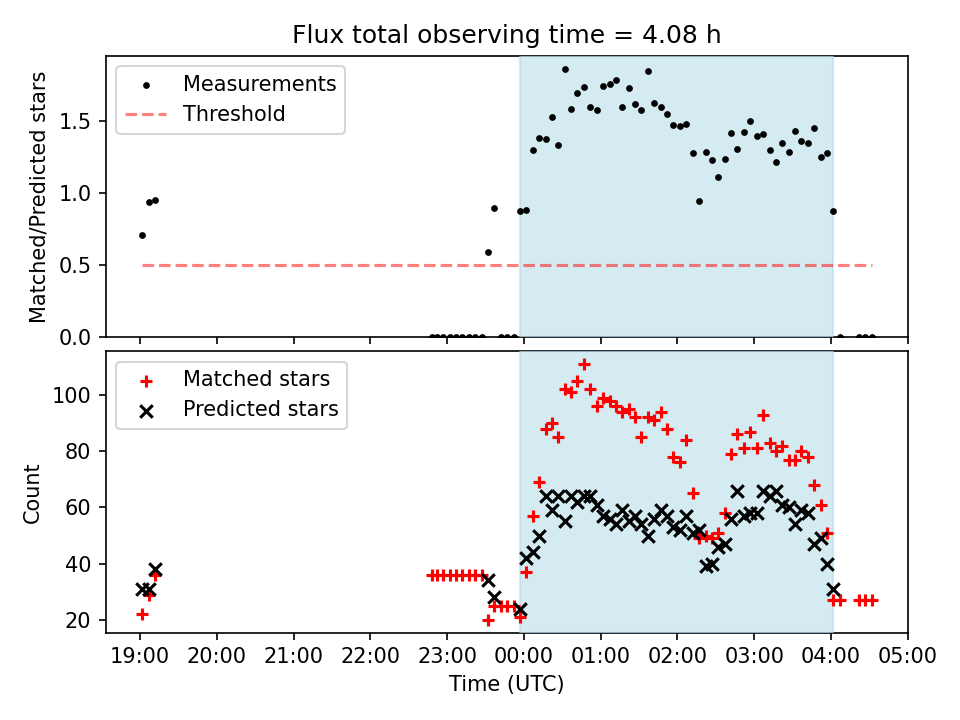 Flux total observing time = 4.08 h

Measurements
Threshold

Matched/Predicted stars

1.5
1.0
0.5
0.0

Matched stars
Predicted stars

Count

100
80
60
40
20

19:00 20:00 21:00 22:00 23:00 00:00 01:00 02:00 03:00 04:00 05:00

Time (UTC)